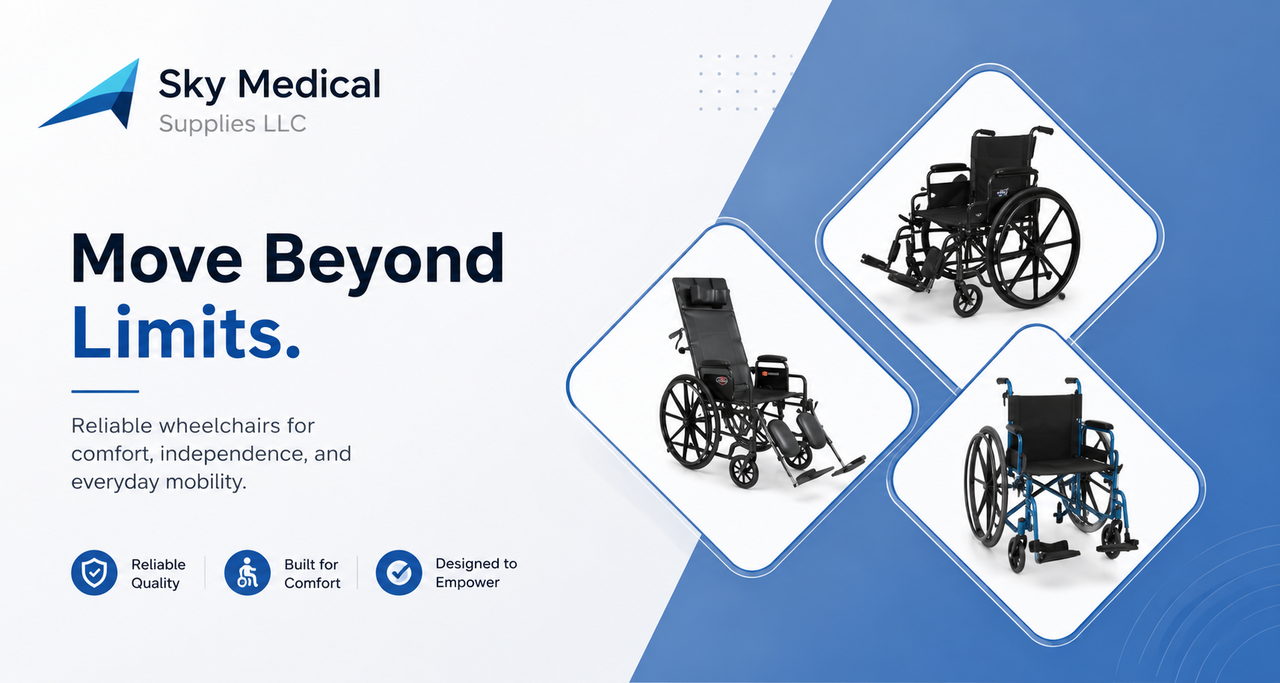 Sky Medical
Supplies LLC

Move Beyond Limits.

Reliable wheelchairs for comfort, independence, and everyday mobility.

Reliable Quality

Built for Comfort

Designed to Empower